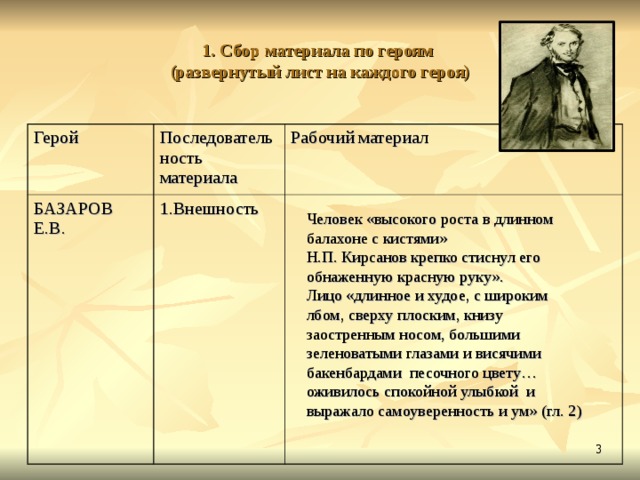 1. Сбор материала по героям
(развернутый лист на каждого героя)

| Герой | Последовательность материала | Рабочий материал |
|---|---|---|
| БАЗАРОВ Е.В. | 1.Внешность | Человек «высокого роста в длинном балахоне с кистями» Н.П. Кирсанов крепко стиснул его обнаженную красную руку». Лицо «длинное и худое, с широким лбом, сверху плоским, книзу заостренным носом, большими зеленоватыми глазами и висячими бакенбардами песочного цвету… оживилось спокойной улыбкой и выражало самоуверенность и ум» (гл. 2) |

3